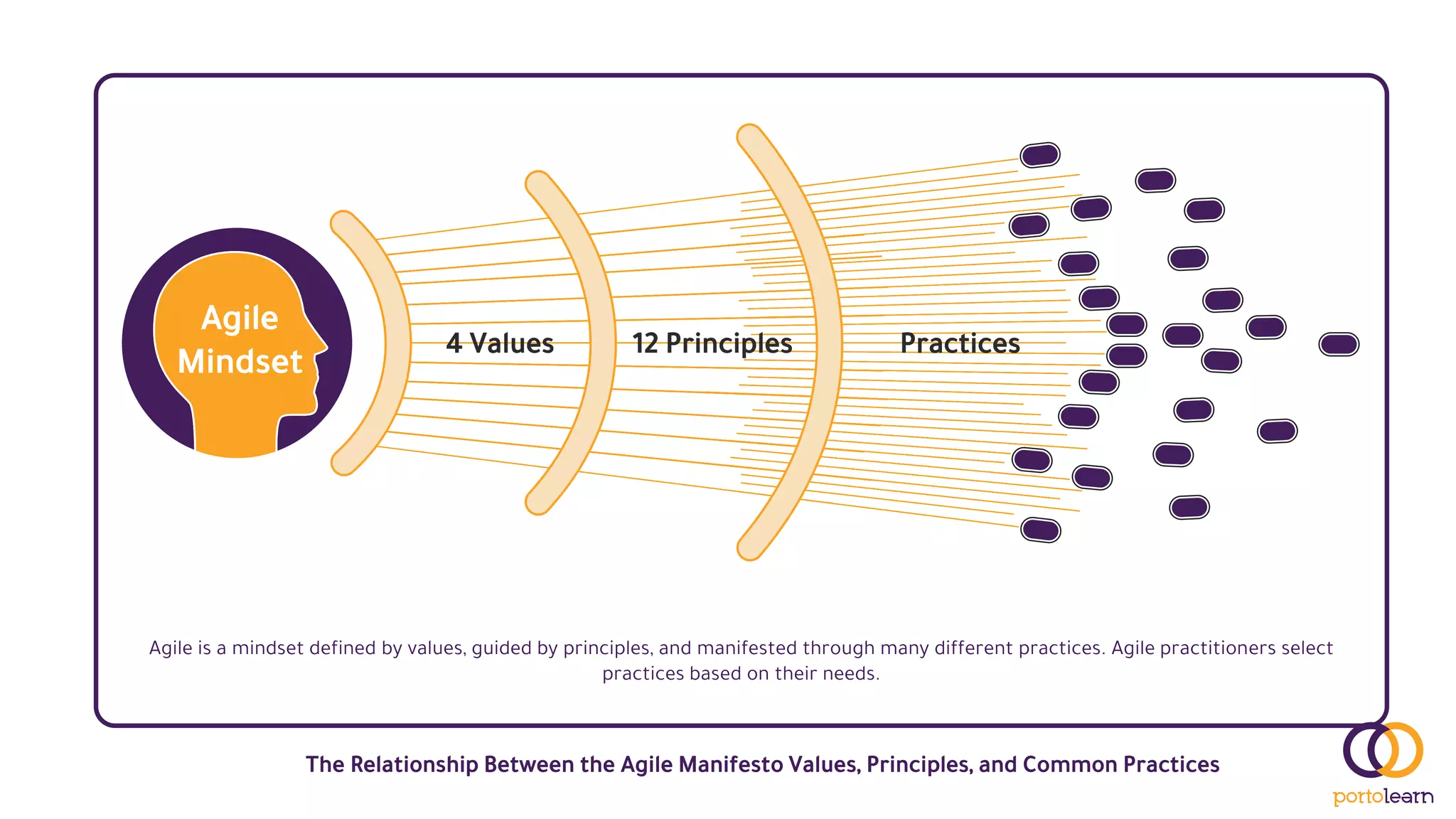 Agile Mindset

4 Values

12 Principles

Practices

Agile is a mindset defined by values, guided by principles, and manifested through many different practices. Agile practitioners select practices based on their needs.

The Relationship Between the Agile Manifesto Values, Principles, and Common Practices

portolearn